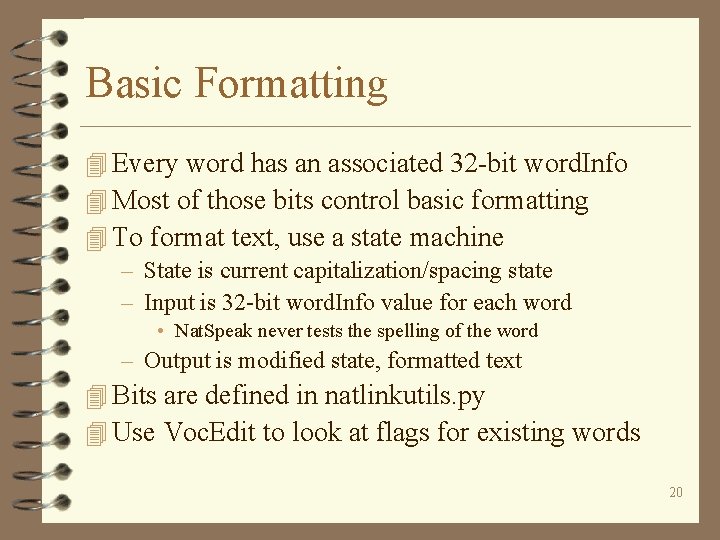 Basic Formatting

Every word has an associated 32-bit wordInfo

Most of those bits control basic formatting

To format text, use a state machine

– State is current capitalization/spacing state

– Input is 32-bit wordInfo value for each word

• NatSpeak never tests the spelling of the word

– Output is modified state, formatted text

Bits are defined in natlinkutils.py

Use VocEdit to look at flags for existing words

20